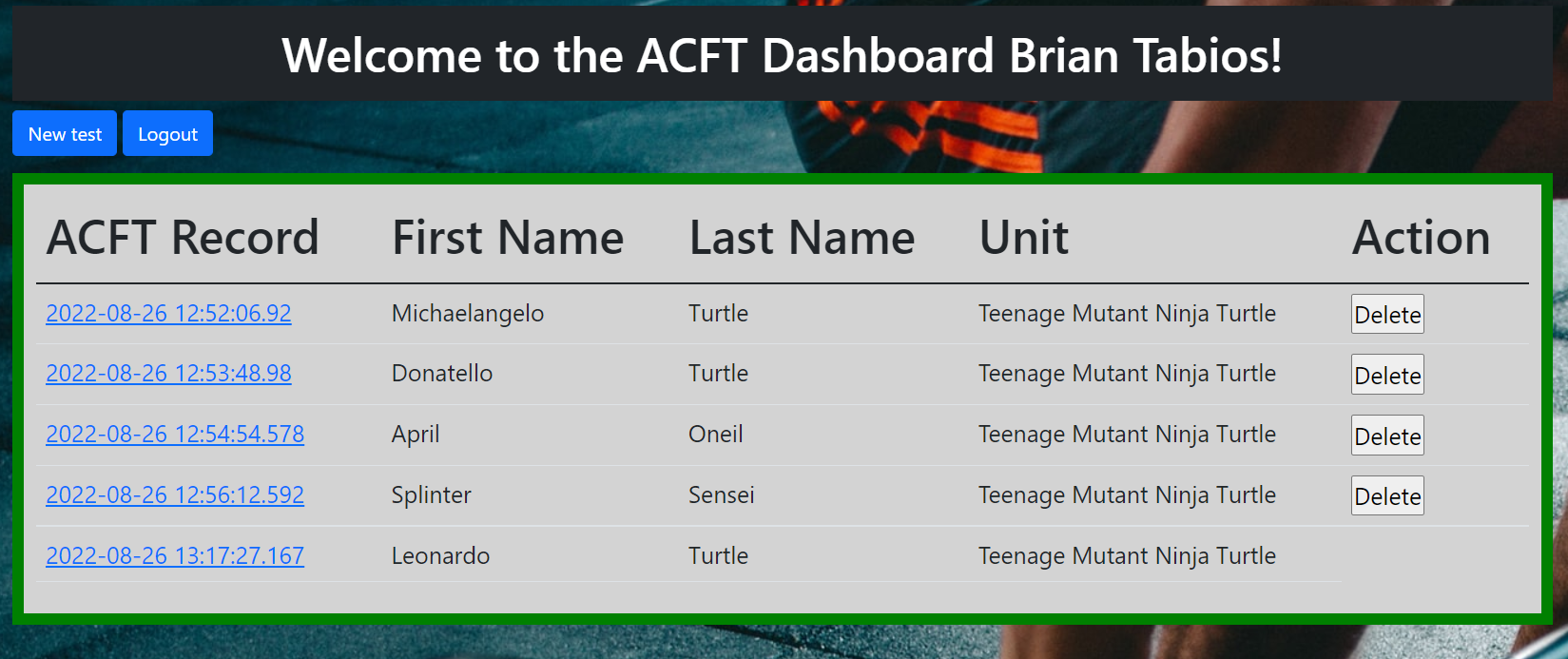 Welcome to the ACFT Dashboard Brian Tabios!

New test Logout

| ACFT Record | First Name | Last Name | Unit | Action |
|---|---|---|---|---|
| 2022-08-26 12:52:06.92 | Michaelangelo | Turtle | Teenage Mutant Ninja Turtle | Delete |
| 2022-08-26 12:53:48.98 | Donatello | Turtle | Teenage Mutant Ninja Turtle | Delete |
| 2022-08-26 12:54:54.578 | April | Oneil | Teenage Mutant Ninja Turtle | Delete |
| 2022-08-26 12:56:12.592 | Splinter | Sensei | Teenage Mutant Ninja Turtle | Delete |
| 2022-08-26 13:17:27.167 | Leonardo | Turtle | Teenage Mutant Ninja Turtle | |